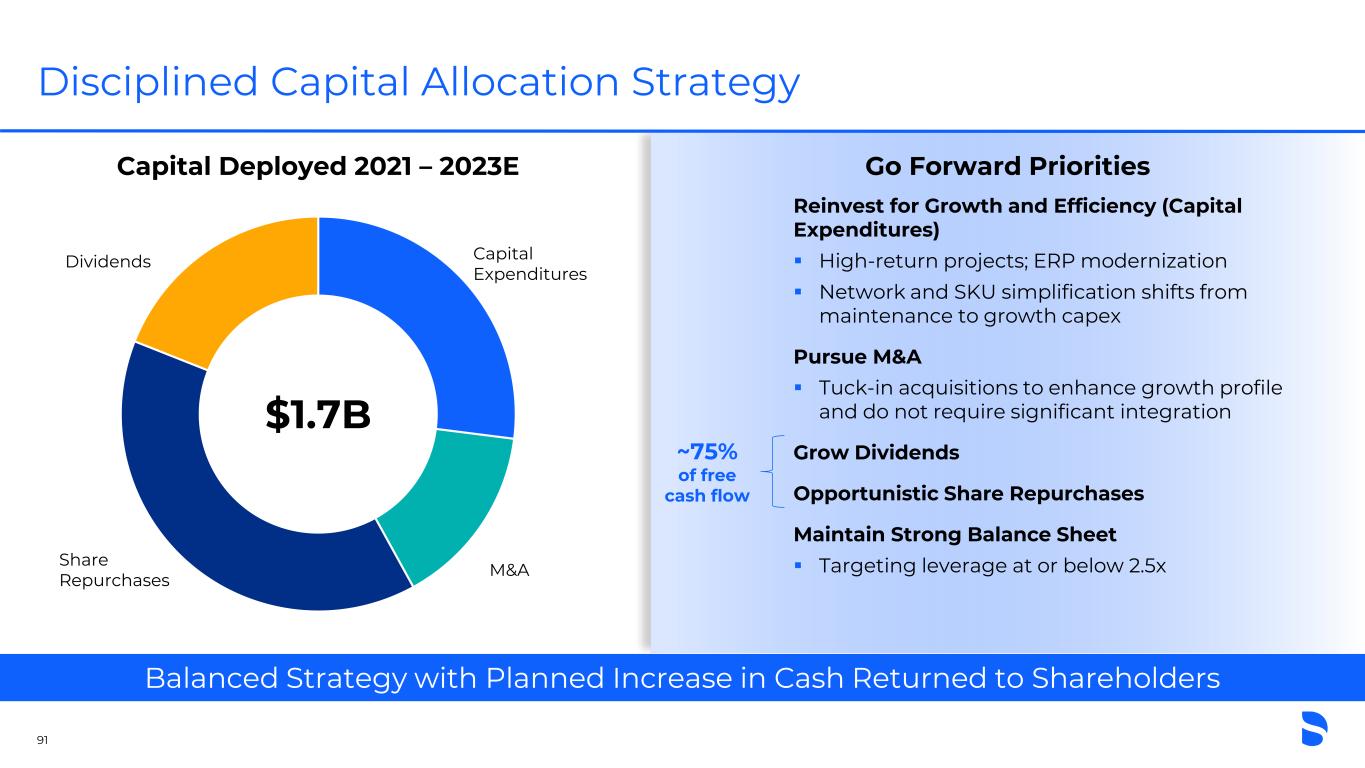 Disciplined Capital Allocation Strategy

Capital Deployed 2021 – 2023E

Dividends

Capital Expenditures

$1.7B

Share Repurchases

M&A

Go Forward Priorities

Reinvest for Growth and Efficiency (Capital Expenditures)

▪ High-return projects; ERP modernization

▪ Network and SKU simplification shifts from maintenance to growth capex

Pursue M&A

▪ Tuck-in acquisitions to enhance growth profile and do not require significant integration

~75% of free cash flow

Grow Dividends

Opportunistic Share Repurchases

Maintain Strong Balance Sheet

▪ Targeting leverage at or below 2.5x

Balanced Strategy with Planned Increase in Cash Returned to Shareholders

91